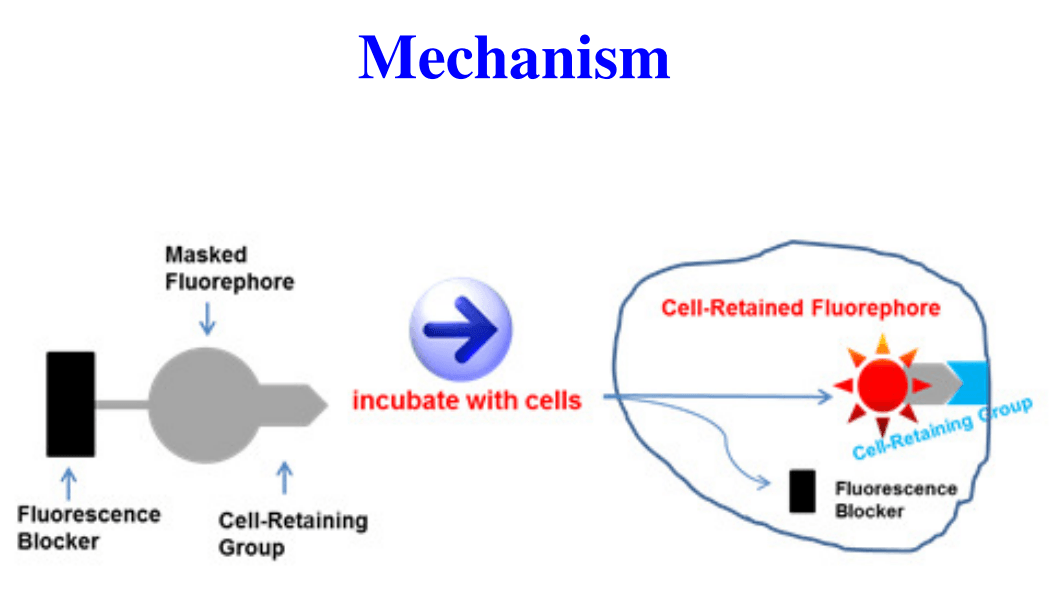 Mechanism

Masked Fluorephore

Fluorescence Blocker

Cell-Retaining Group

incubate with cells

Cell-Retained Fluorephore

Cell-Retaining Group

Fluorescence Blocker